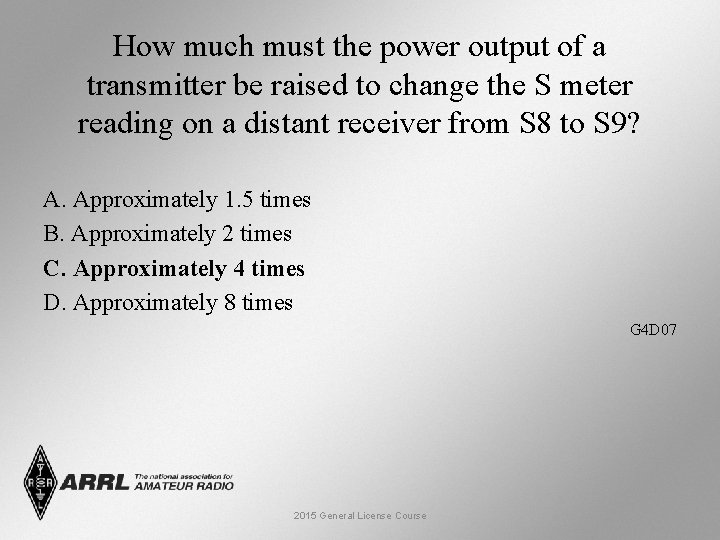 How much must the power output of a transmitter be raised to change the S meter reading on a distant receiver from S8 to S9?

A. Approximately 1.5 times
B. Approximately 2 times
C. Approximately 4 times
D. Approximately 8 times

G4D07

ARRL The national association for AMATEUR RADIO

2015 General License Course